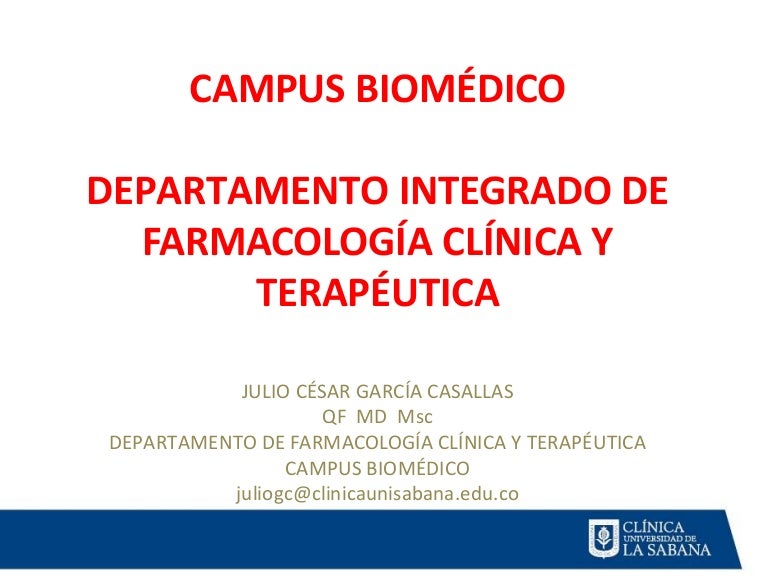 CAMPUS BIOMÉDICO

DEPARTAMENTO INTEGRADO DE FARMACOLOGÍA CLÍNICA Y TERAPÉUTICA

JULIO CÉSAR GARCÍA CASALLAS
QF MD Msc
DEPARTAMENTO DE FARMACOLOGÍA CLÍNICA Y TERAPÉUTICA
CAMPUS BIOMÉDICO
juliogc@clinicaunisabana.edu.co

CLÍNICA
UNIVERSIDAD DE
LA SABANA